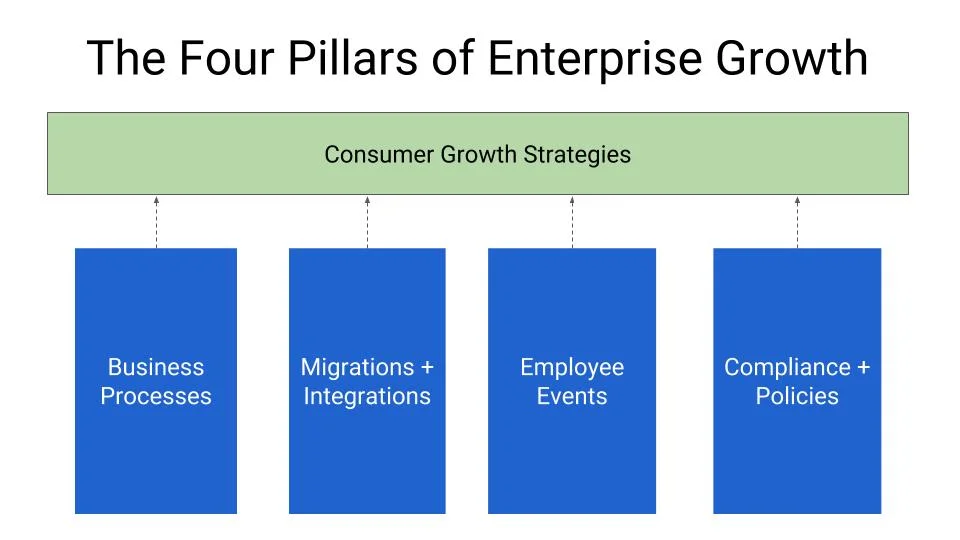 The Four Pillars of Enterprise Growth

Consumer Growth Strategies

Business Processes

Migrations + Integrations

Employee Events

Compliance + Policies